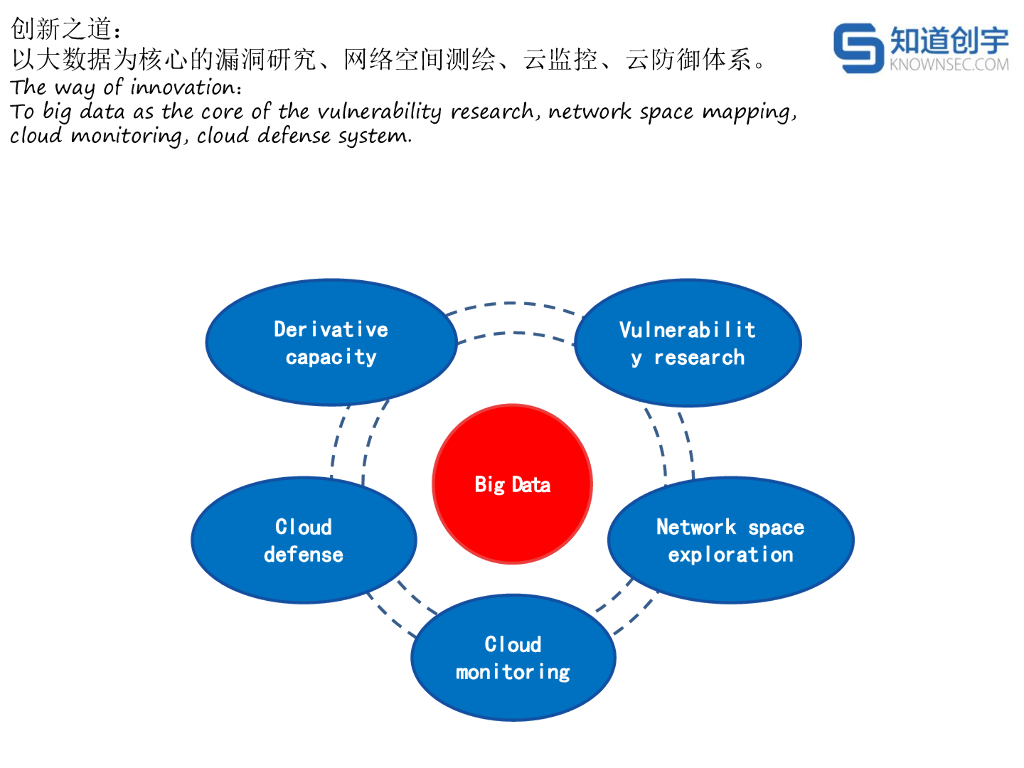 创新之道：
以大数据为核心的漏洞研究、网络空间测绘、云监控、云防御体系。
The way of innovation:
To big data as the core of the vulnerability research, network space mapping, cloud monitoring, cloud defense system.

知道创宇
KNOWNSEC.COM

Derivative capacity

Vulnerabilit y research

Big Data

Cloud defense

Network space exploration

Cloud monitoring